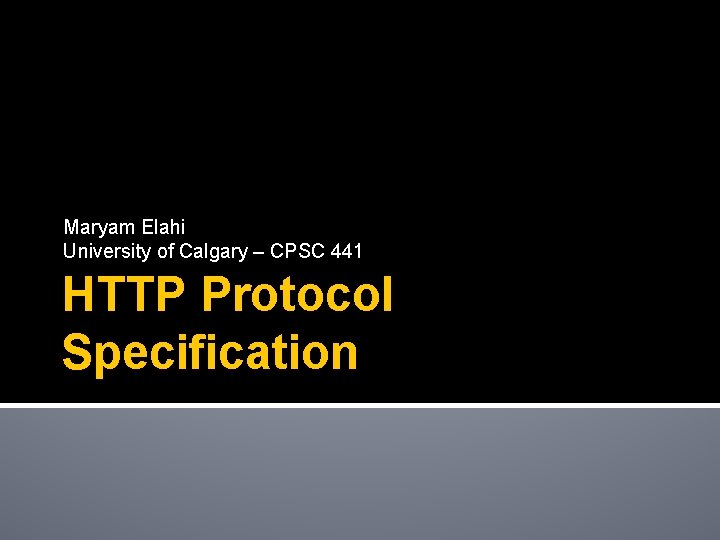 Maryam Elahi
University of Calgary – CPSC 441

HTTP Protocol Specification